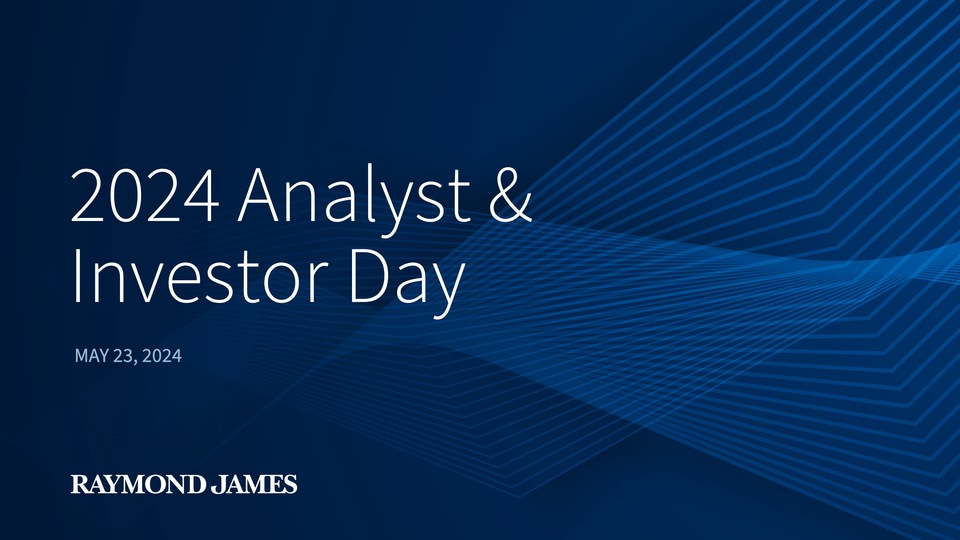 2024 Analyst & Investor Day

MAY 23, 2024

RAYMOND JAMES